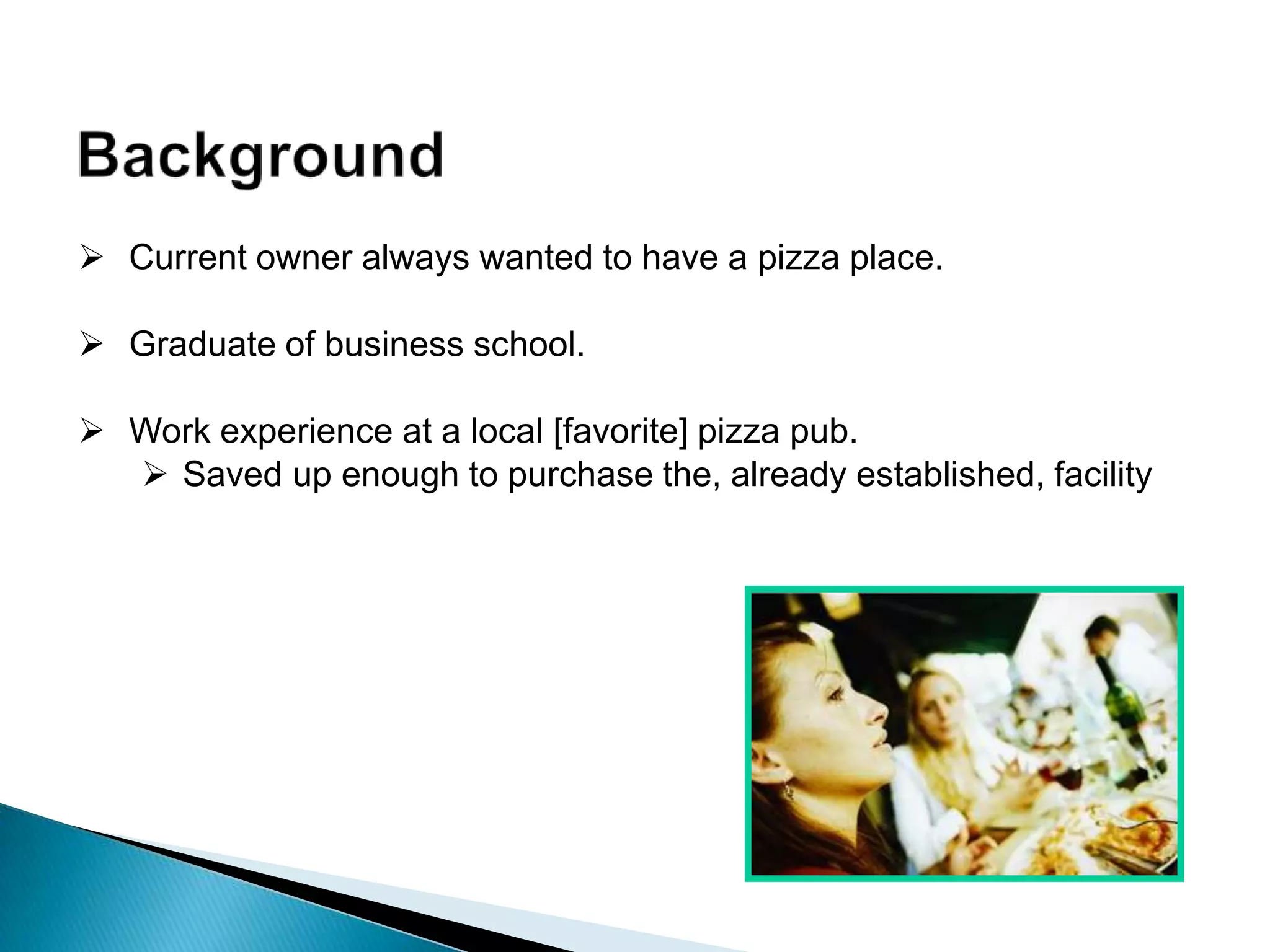 Background

➢ Current owner always wanted to have a pizza place.

➢ Graduate of business school.

➢ Work experience at a local [favorite] pizza pub.
➢ Saved up enough to purchase the, already established, facility